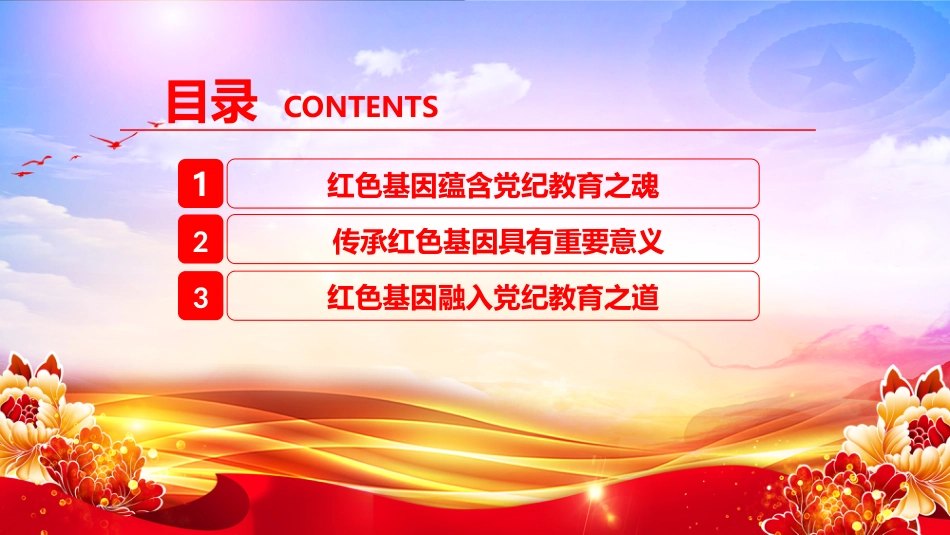 目录 CONTENTS

1 红色基因蕴含党纪教育之魂

2 传承红色基因具有重要意义

3 红色基因融入党纪教育之道